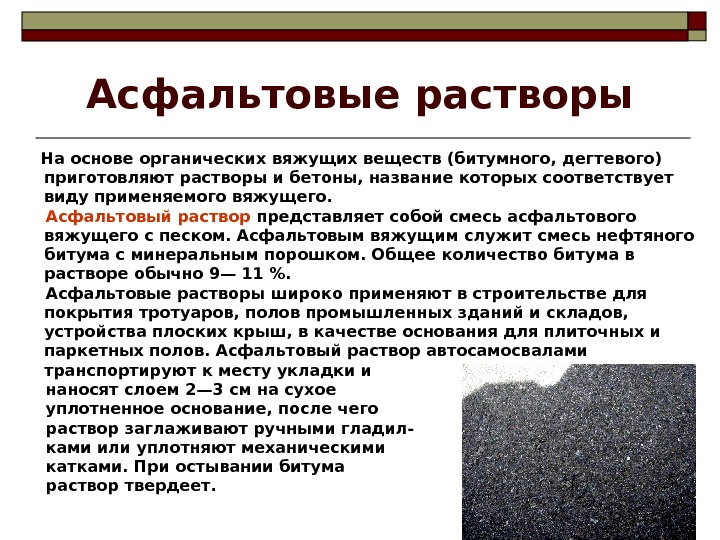 Асфальтовые растворы

На основе органических вяжущих веществ (битумного, дегтевого) приготовляют растворы и бетоны, название которых соответствует виду применяемого вяжущего.

Асфальтовый раствор представляет собой смесь асфальтового вяжущего с песком. Асфальтовым вяжущим служит смесь нефтяного битума с минеральным порошком. Общее количество битума в растворе обычно 9— 11 %.

Асфальтовые растворы широко применяют в строительстве для покрытия тротуаров, полов промышленных зданий и складов, устройства плоских крыш, в качестве основания для плиточных и паркетных полов. Асфальтовый раствор автосамосвалами транспортируют к месту укладки и наносят слоем 2—3 см на сухое уплотненное основание, после чего раствор заглаживают ручными гладилками или уплотняют механическими катками. При остывании битума раствор твердеет.